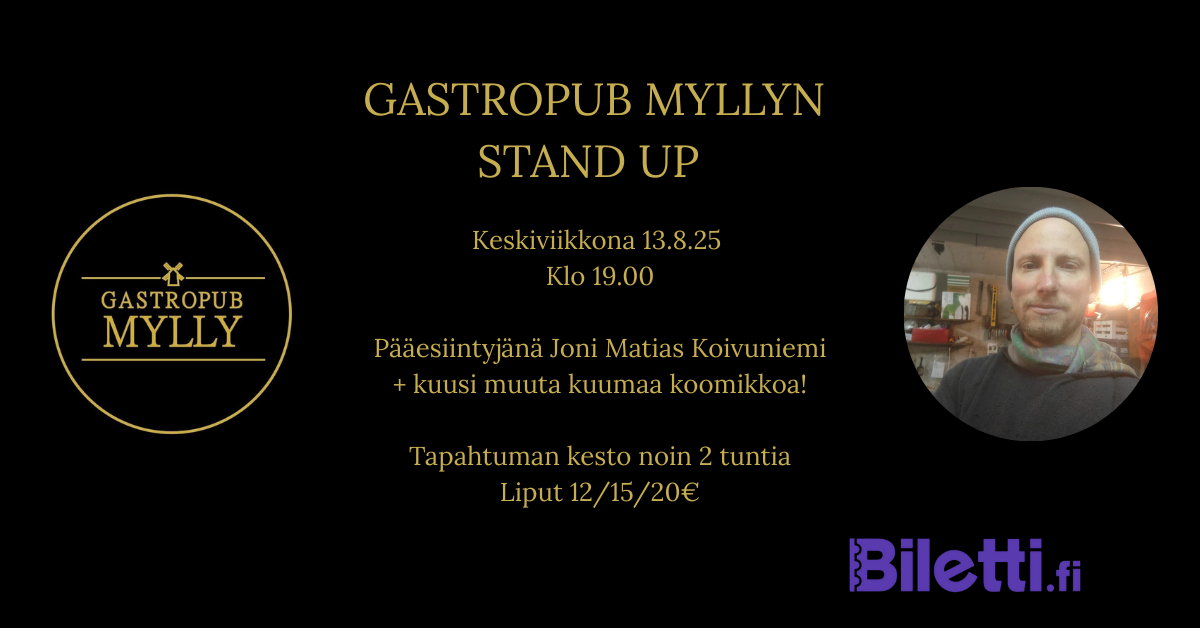 GASTROPUB MYLLY

GASTROPUB MYLLYN STAND UP

Keskiviikkona 13.8.25
Klo 19.00

Pääesiintyjänä Joni Matias Koivuniemi
+ kuusi muuta kuumaa koomikkoa!

Tapahtuman kesto noin 2 tuntia
Liput 12/15/20€

Biletti.fi